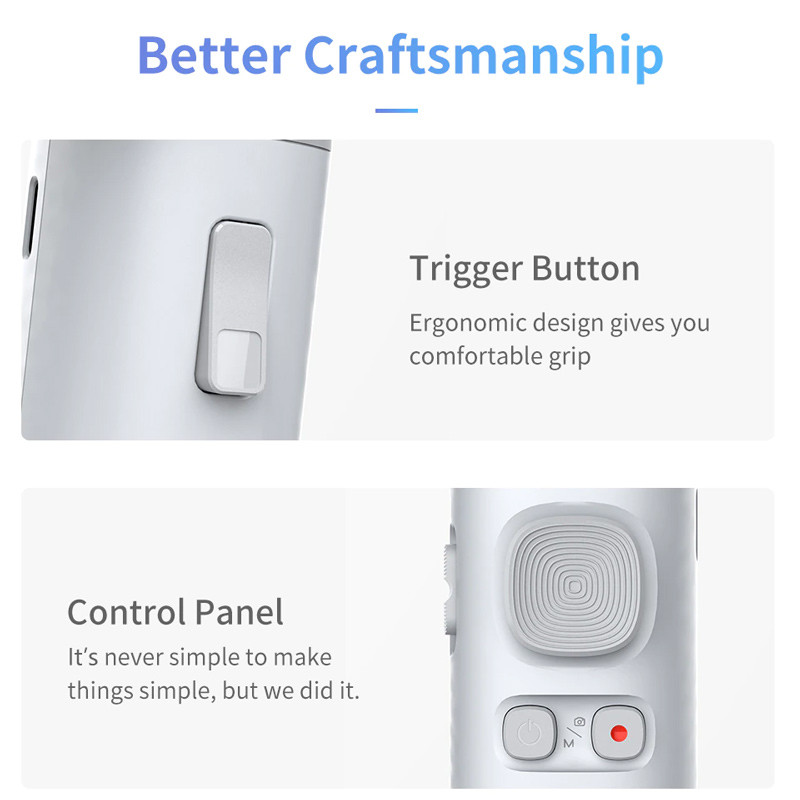 Better Craftsmanship

Trigger Button

Ergonomic design gives you comfortable grip

Control Panel

It's never simple to make things simple, but we did it.

M